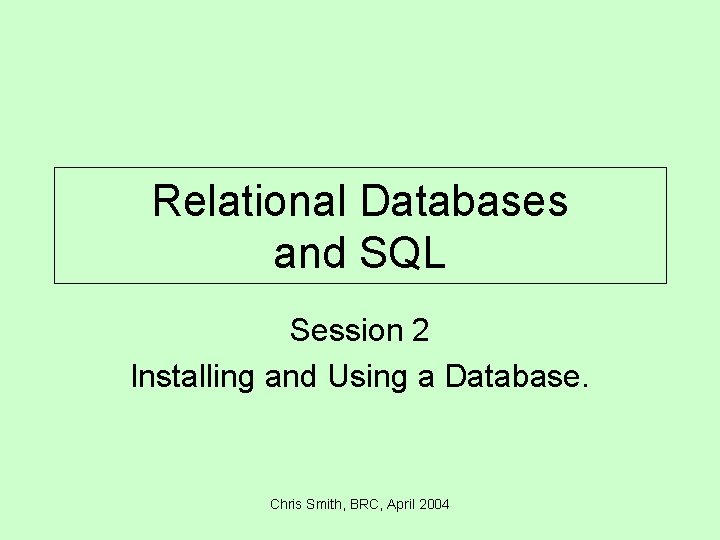 Relational Databases and SQL

Session 2

Installing and Using a Database.

Chris Smith, BRC, April 2004